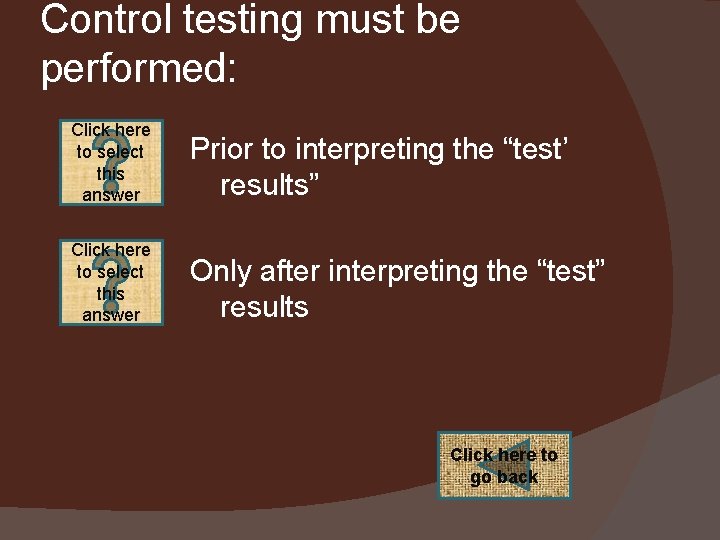 Control testing must be performed:

Click here to select this answer

Prior to interpreting the “test’ results”

Click here to select this answer

Only after interpreting the “test” results

Click here to go back